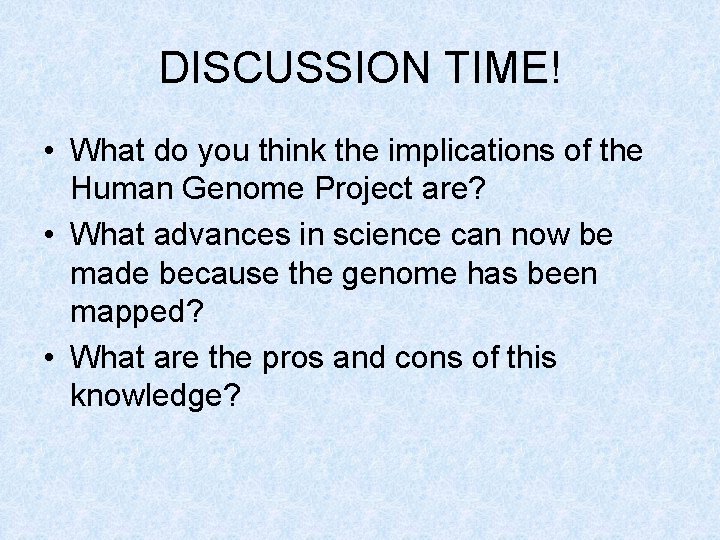 DISCUSSION TIME!

• What do you think the implications of the Human Genome Project are?

• What advances in science can now be made because the genome has been mapped?

• What are the pros and cons of this knowledge?